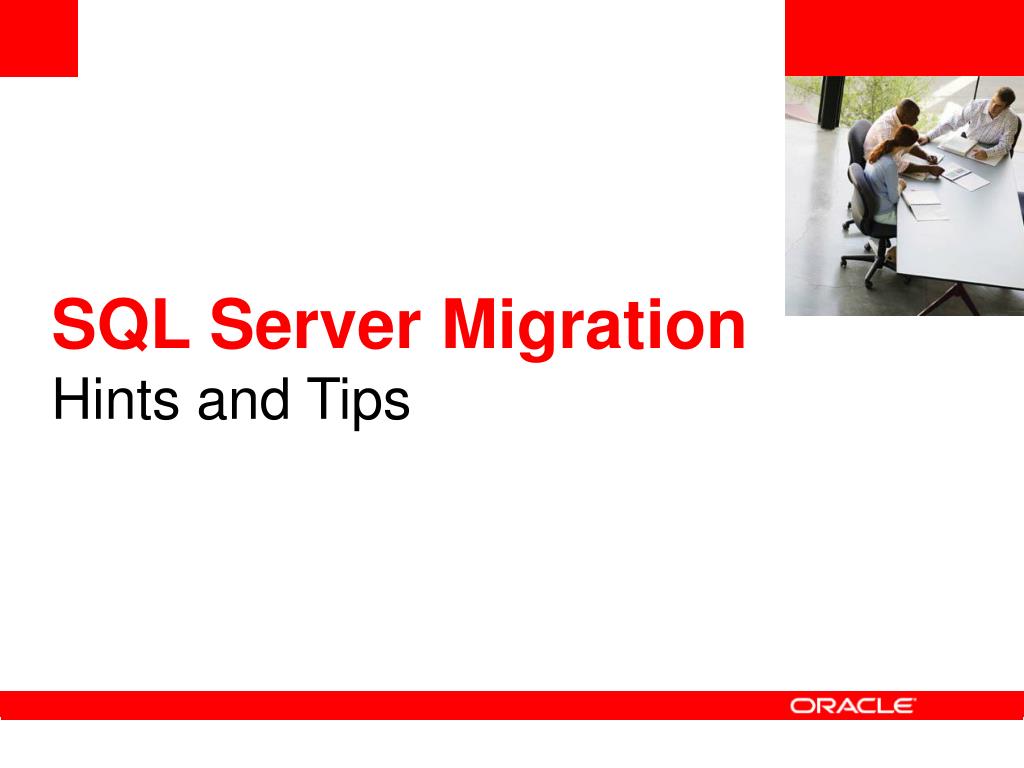 SQL Server Migration
Hints and Tips

ORACLE